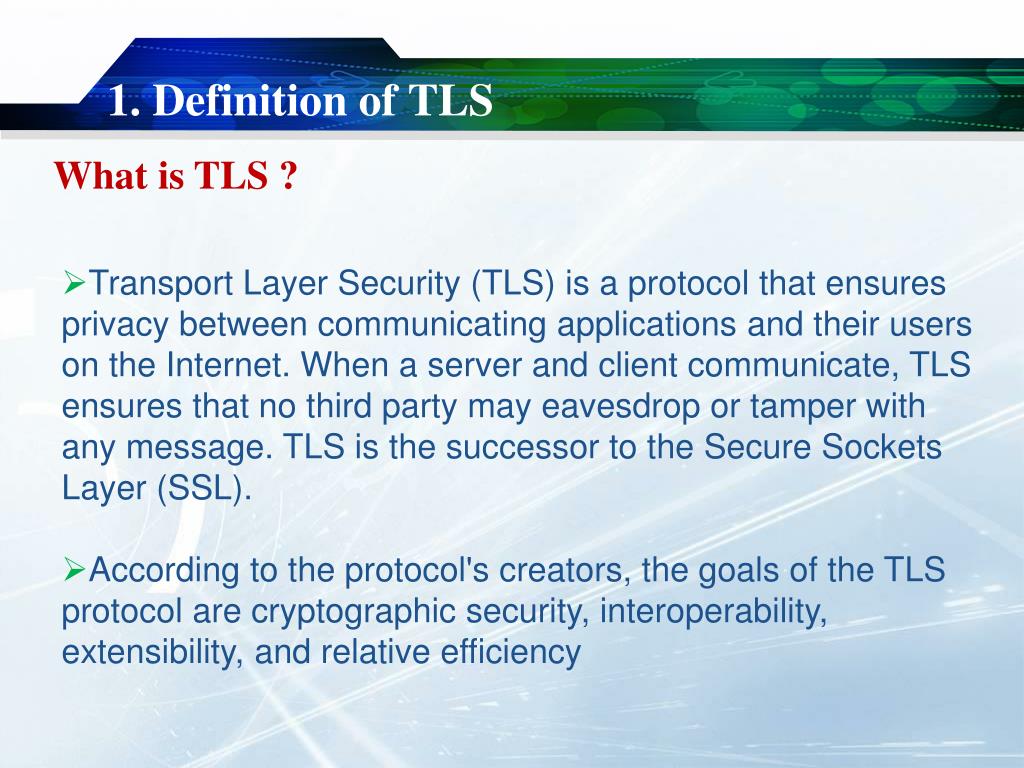 1. Definition of TLS

What is TLS ?

➢Transport Layer Security (TLS) is a protocol that ensures privacy between communicating applications and their users on the Internet. When a server and client communicate, TLS ensures that no third party may eavesdrop or tamper with any message. TLS is the successor to the Secure Sockets Layer (SSL).

➢According to the protocol's creators, the goals of the TLS protocol are cryptographic security, interoperability, extensibility, and relative efficiency